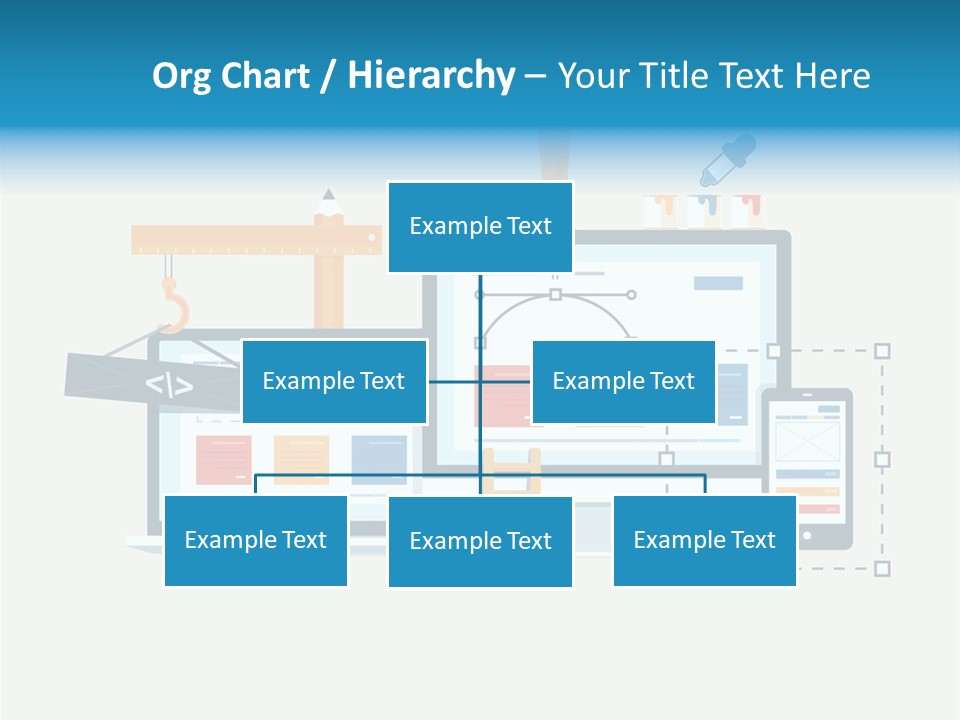 Org Chart / Hierarchy – Your Title Text Here

Example Text

Example Text

Example Text

Example Text

Example Text

Example Text

</>